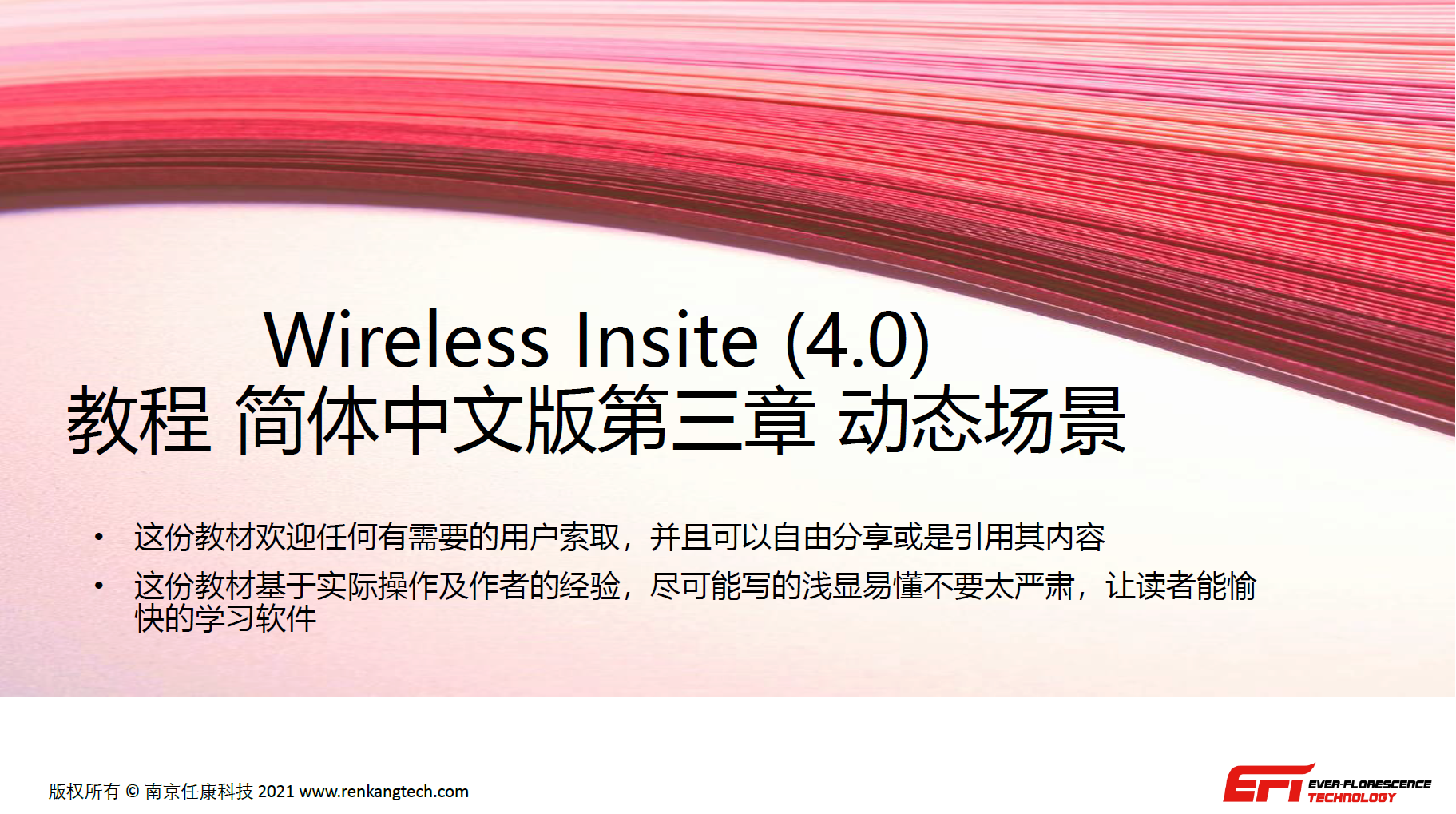 Wireless Insite (4.0)
教程 简体中文版第三章 动态场景

• 这份教材欢迎任何有需要的用户索取，并且可以自由分享或是引用其内容
• 这份教材基于实际操作及作者的经验，尽可能写的浅显易懂不要太严肃，让读者能愉快的学习软件

版权所有 © 南京任康科技 2021 www.renkangtech.com

EFT EVER-FLORESCENCE TECHNOLOGY